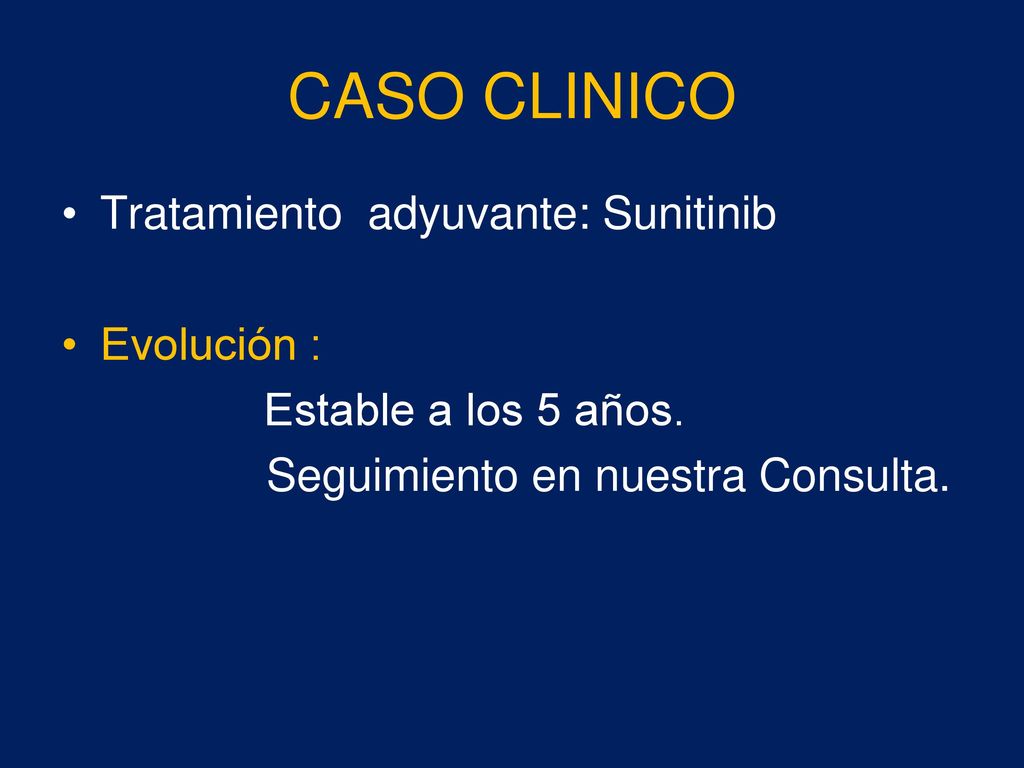 CASO CLINICO

• Tratamiento adyuvante: Sunitinib

• Evolución :
Estable a los 5 años.
Seguimiento en nuestra Consulta.